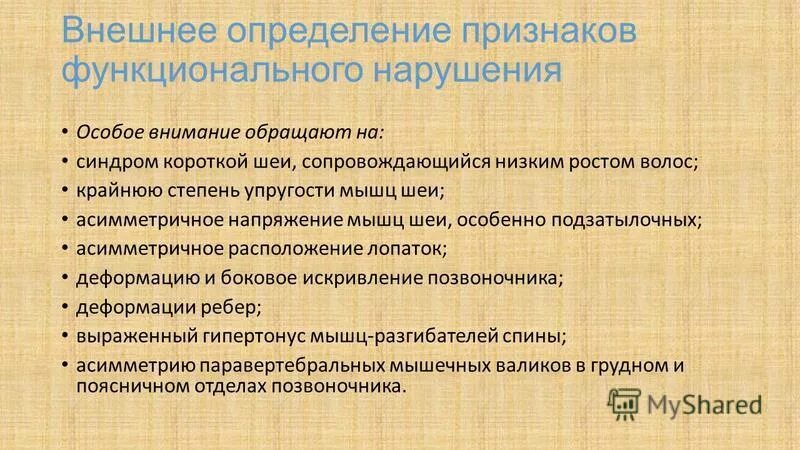 Внешнее определение признаков функционального нарушения

• Особое внимание обращают на:
• синдром короткой шеи, сопровождающийся низким ростом волос;
• крайнюю степень упругости мышц шеи;
• асимметричное напряжение мышц шеи, особенно подзатылочных;
• асимметричное расположение лопаток;
• деформацию и боковое искривление позвоночника;
• деформации ребер;
• выраженный гипертонус мышц-разгибателей спины;
• асимметрию паравертебральных мышечных валиков в грудном и поясничном отделах позвоночника.

MyShared